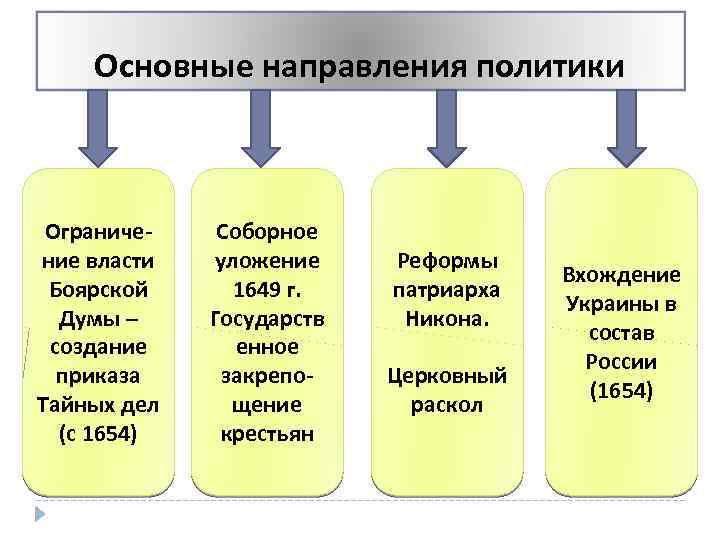 Основные направления политики

Ограничение власти Боярской Думы – создание приказа Тайных дел (с 1654)

Соборное уложение 1649 г. Государственное закрепощение крестьян

Реформы патриарха Никона.

Церковный раскол

Вхождение Украины в состав России (1654)